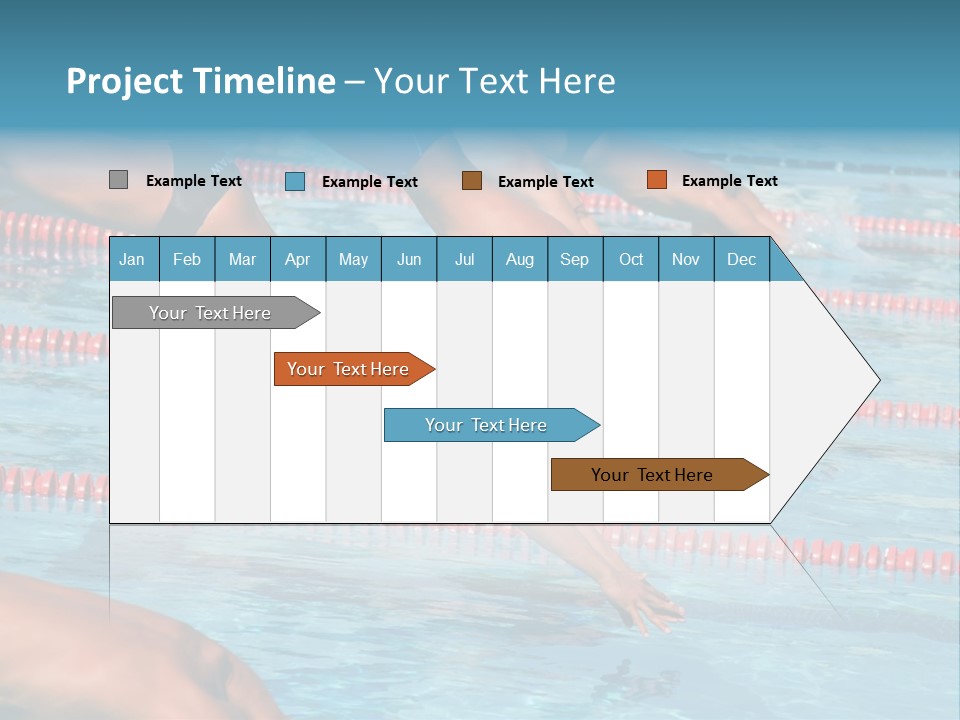 Project Timeline – Your Text Here

Example Text
Example Text
Example Text
Example Text

| Jan | Feb | Mar | Apr | May | Jun | Jul | Aug | Sep | Oct | Nov | Dec |
|---|---|---|---|---|---|---|---|---|---|---|---|

Your Text Here

Your Text Here

Your Text Here

Your Text Here